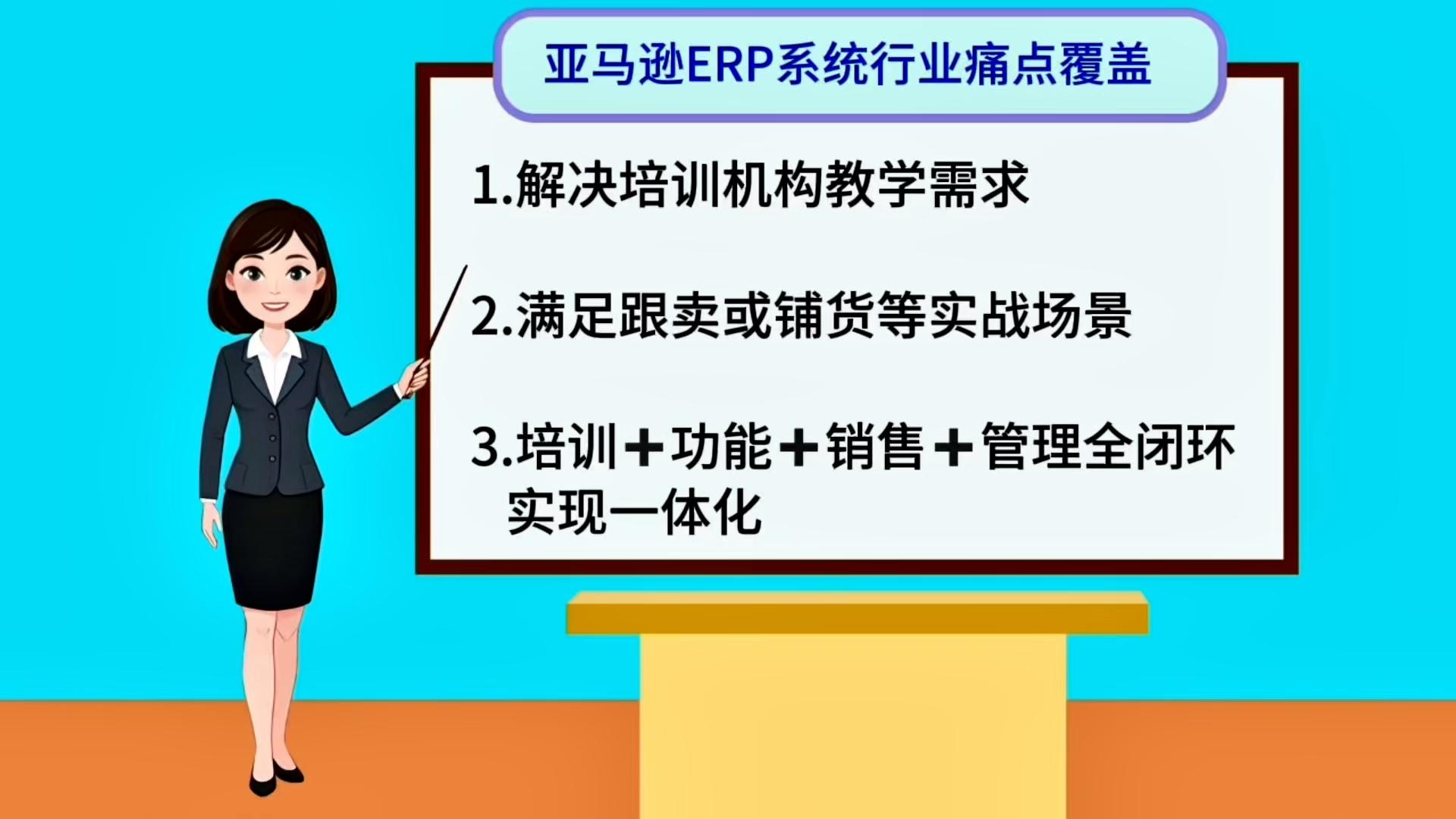 亚马逊ERP系统行业痛点覆盖

1.解决培训机构教学需求

2.满足跟卖或铺货等实战场景

3.培训＋功能＋销售＋管理全闭环实现一体化